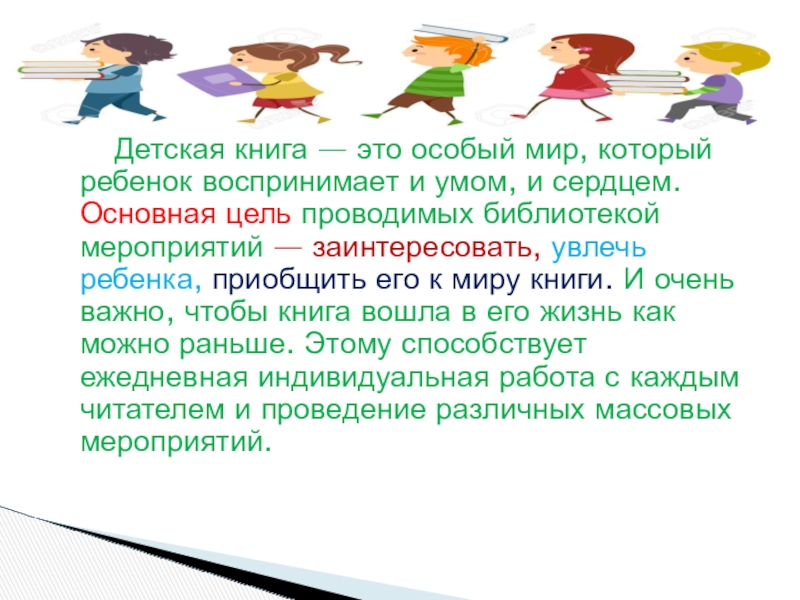 Детская книга — это особый мир, который ребенок воспринимает и умом, и сердцем. Основная цель проводимых библиотекой мероприятий — заинтересовать, увлечь ребенка, приобщить его к миру книги. И очень важно, чтобы книга вошла в его жизнь как можно раньше. Этому способствует ежедневная индивидуальная работа с каждым читателем и проведение различных массовых мероприятий.